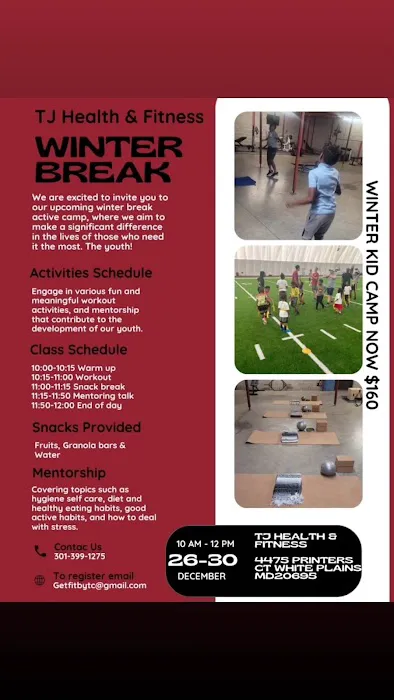 TJ Health & Fitness

WINTER BREAK

We are excited to invite you to our upcoming winter break active camp, where we aim to make a significant difference in the lives of those who need it the most. The youth!

Activities Schedule

Engage in various fun and meaningful workout activities, and mentorship that contribute to the development of our youth.

Class Schedule

10:00-10:15 Warm up
10:15-11:00 Workout
11:00-11:15 Snack break
11:15-11:50 Mentoring talk
11:50-12:00 End of day

Snacks Provided

Fruits, Granola bars & Water

Mentorship

Covering topics such as hygiene self care, diet and healthy eating habits, good active habits, and how to deal with stress.

Contac Us
301-399-1275

To register email
Getfitbytc@gmail.com

WINTER KID CAMP NOW $160

10 AM - 12 PM
26-30
DECEMBER

TJ HEALTH & FITNESS
4475 PRINTERS CT WHITE PLAINS MD20695